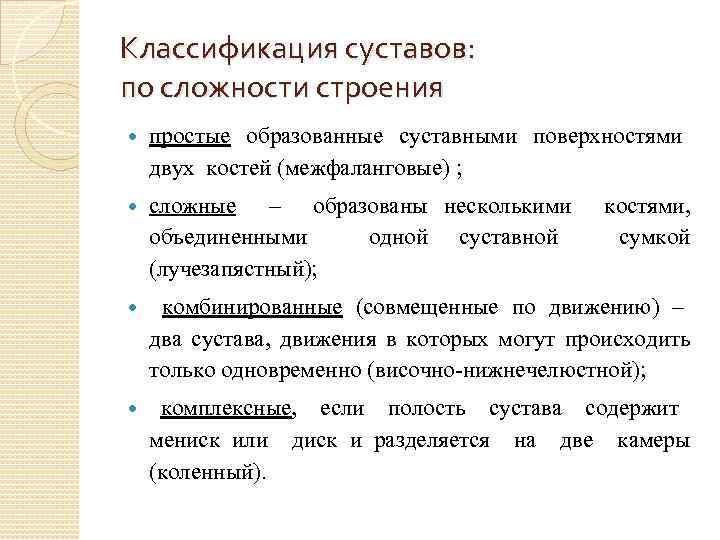 Классификация суставов:
по сложности строения

простые образованные суставными поверхностями двух костей (межфаланговые) ;

сложные – образованы несколькими костями, объединенными одной суставной сумкой (лучезапястный);

комбинированные (совмещенные по движению) – два сустава, движения в которых могут происходить только одновременно (височно-нижнечелюстной);

комплексные, если полость сустава содержит мениск или диск и разделяется на две камеры (коленный).